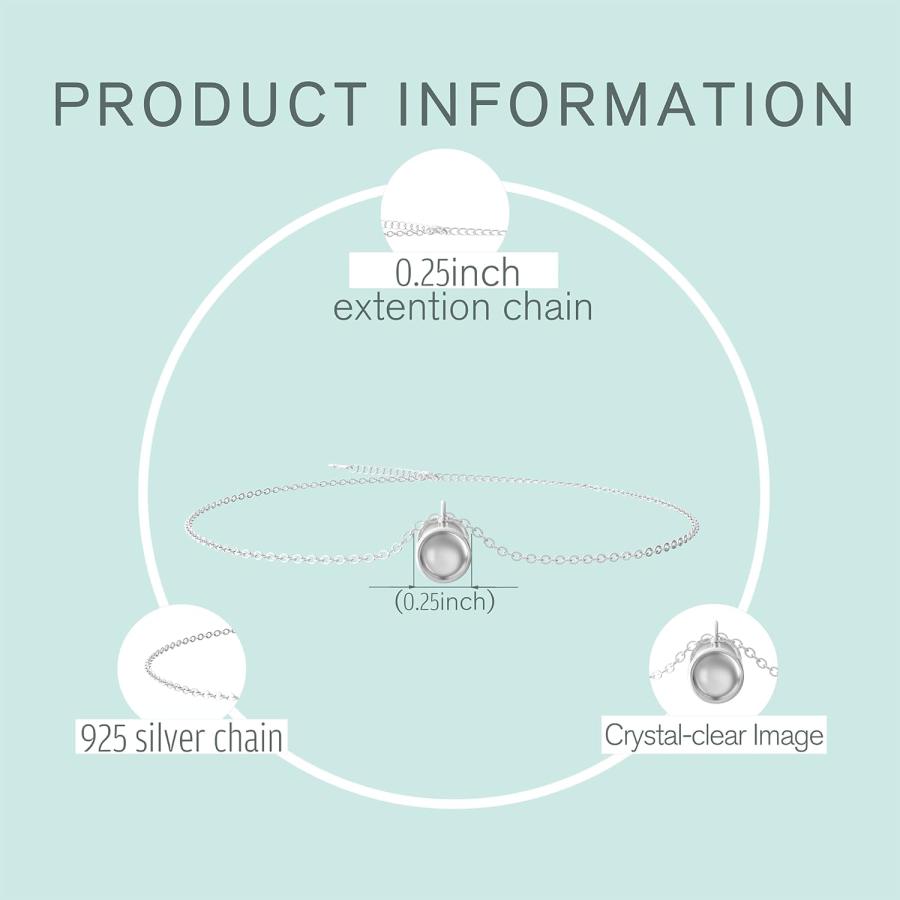 PRODUCT INFORMATION

0.25inch
extention chain

(0.25inch)

925 silver chain

Crystal-clear Image